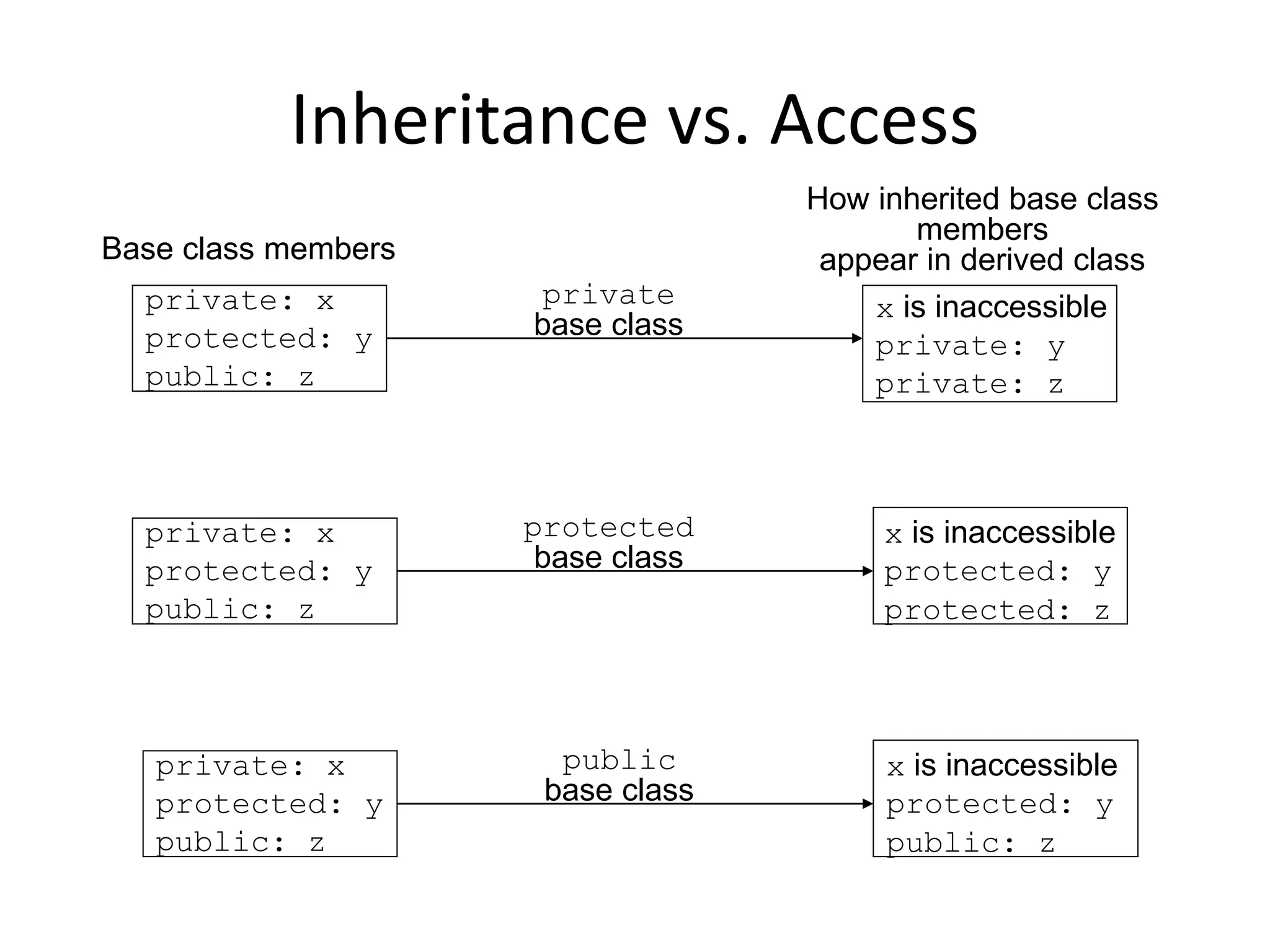 Inheritance vs. Access

Base class members

How inherited base class members appear in derived class

private: x
protected: y
public: z

private
base class

x is inaccessible
private: y
private: z

private: x
protected: y
public: z

protected
base class

x is inaccessible
protected: y
protected: z

private: x
protected: y
public: z

public
base class

x is inaccessible
protected: y
public: z